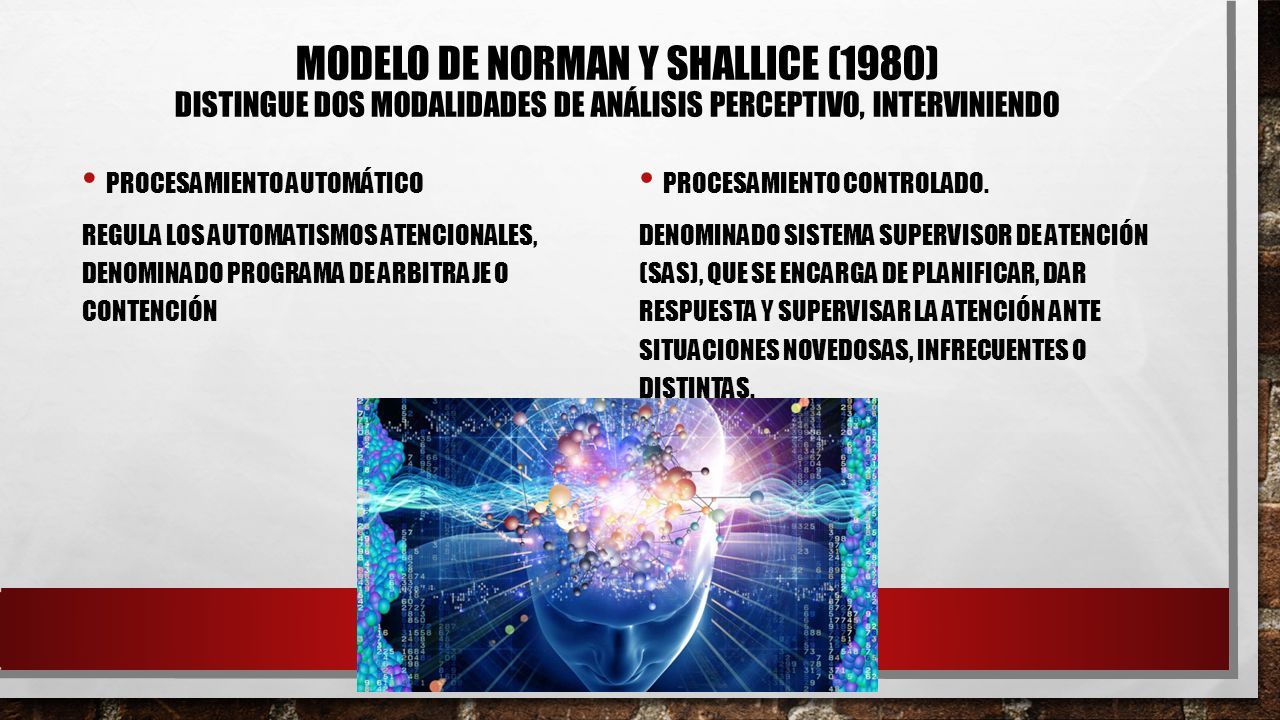 MODELO DE NORMAN Y SHALLICE (1980)
DISTINGUE DOS MODALIDADES DE ANÁLISIS PERCEPTIVO, INTERVINIENDO

• PROCESAMIENTO AUTOMÁTICO

REGULA LOS AUTOMATISMOS ATENCIONALES, DENOMINADO PROGRAMA DE ARBITRAJE O CONTENCIÓN

• PROCESAMIENTO CONTROLADO.

DENOMINADO SISTEMA SUPERVISOR DE ATENCIÓN (SAS), QUE SE ENCARGA DE PLANIFICAR, DAR RESPUESTA Y SUPERVISAR LA ATENCIÓN ANTE SITUACIONES NOVEDOSAS, INFRECUENTES O DISTINTAS.